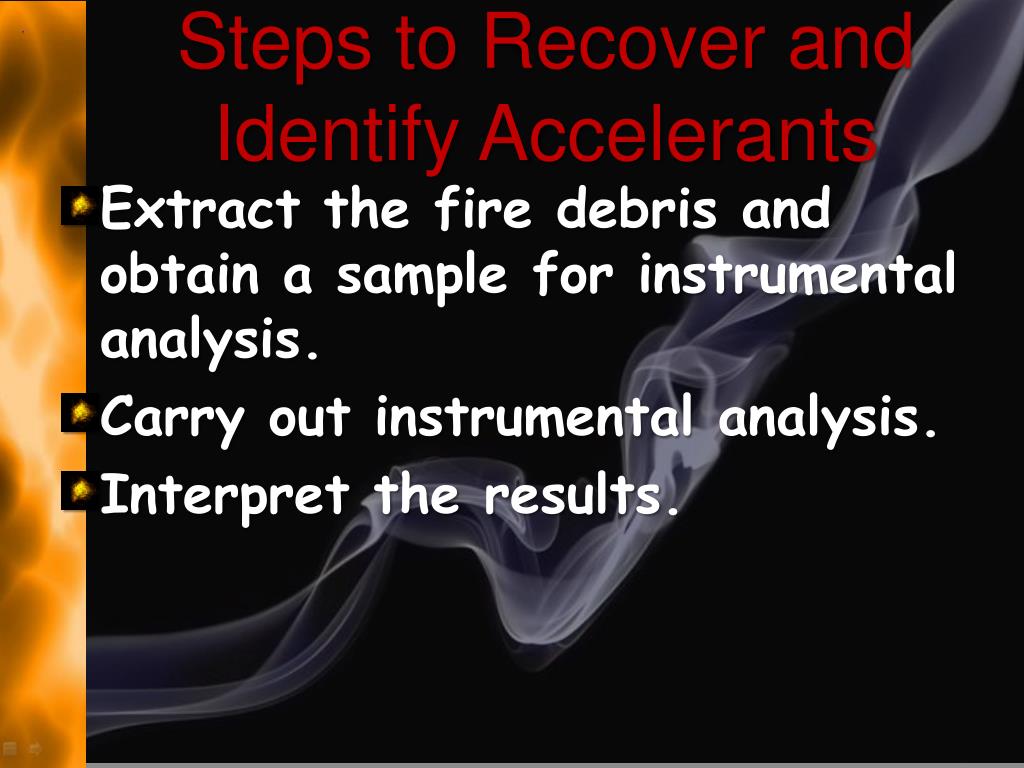 Steps to Recover and Identify Accelerants

Extract the fire debris and obtain a sample for instrumental analysis.

Carry out instrumental analysis.

Interpret the results.